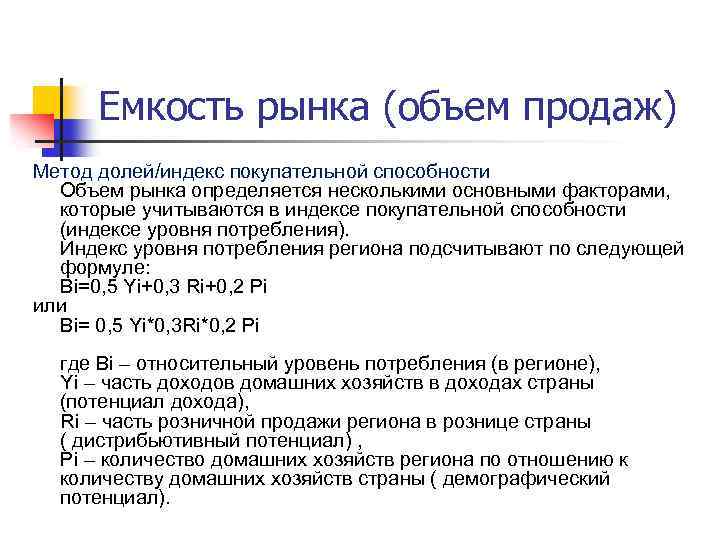 Емкость рынка (объем продаж)

Метод долей/индекс покупательной способности

Объем рынка определяется несколькими основными факторами, которые учитываются в индексе покупательной способности (индексе уровня потребления).

Индекс уровня потребления региона подсчитывают по следующей формуле:

Bi=0,5 Yi+0,3 Ri+0,2 Pi

или

Bi= 0,5 Yi*0,3Ri*0,2 Pi

где Bi – относительный уровень потребления (в регионе),
Yi – часть доходов домашних хозяйств в доходах страны (потенциал дохода),
Ri – часть розничной продажи региона в рознице страны ( дистрибьютивный потенциал) ,
Pi – количество домашних хозяйств региона по отношению к количеству домашних хозяйств страны ( демографический потенциал).